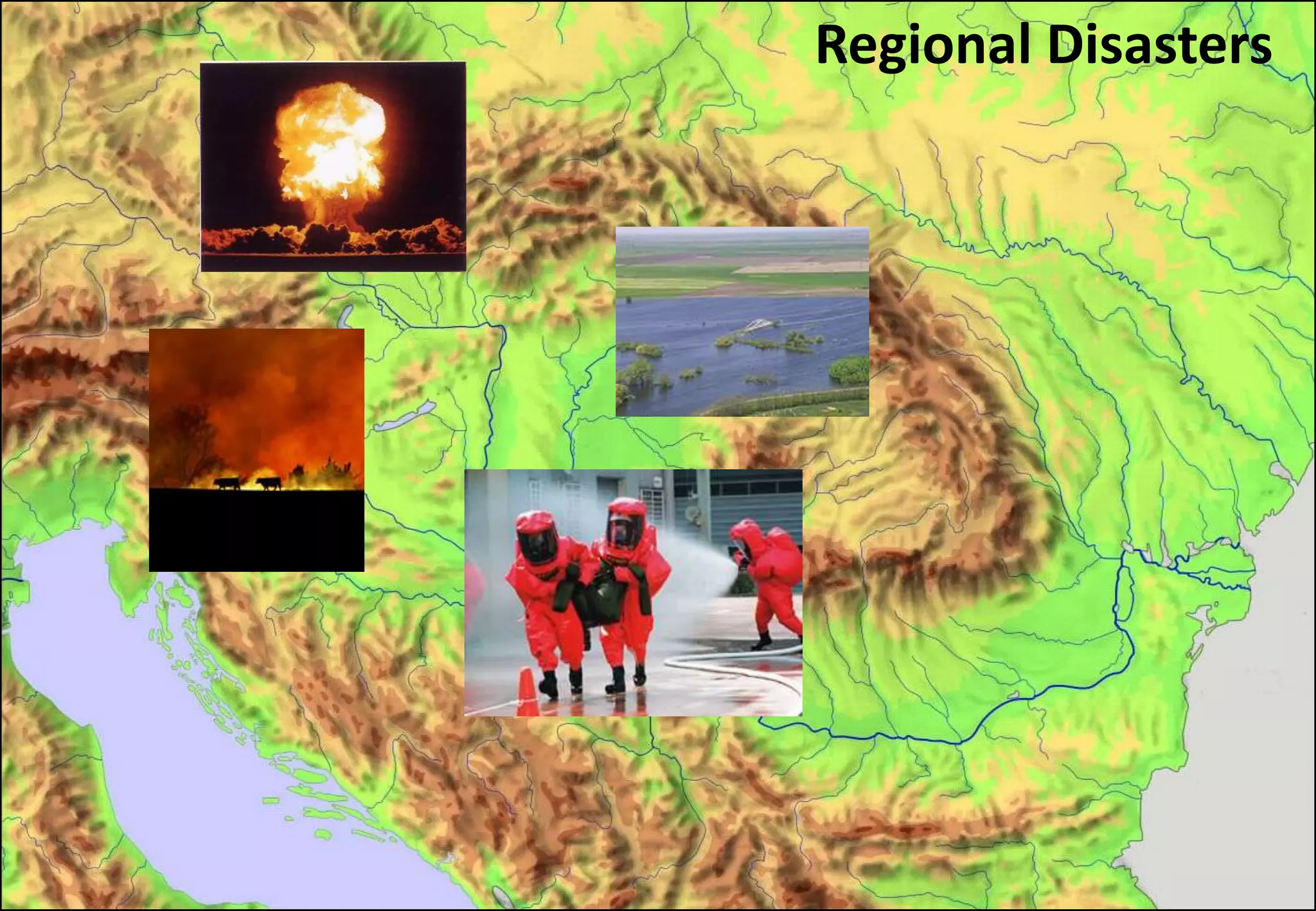 Regional Disasters